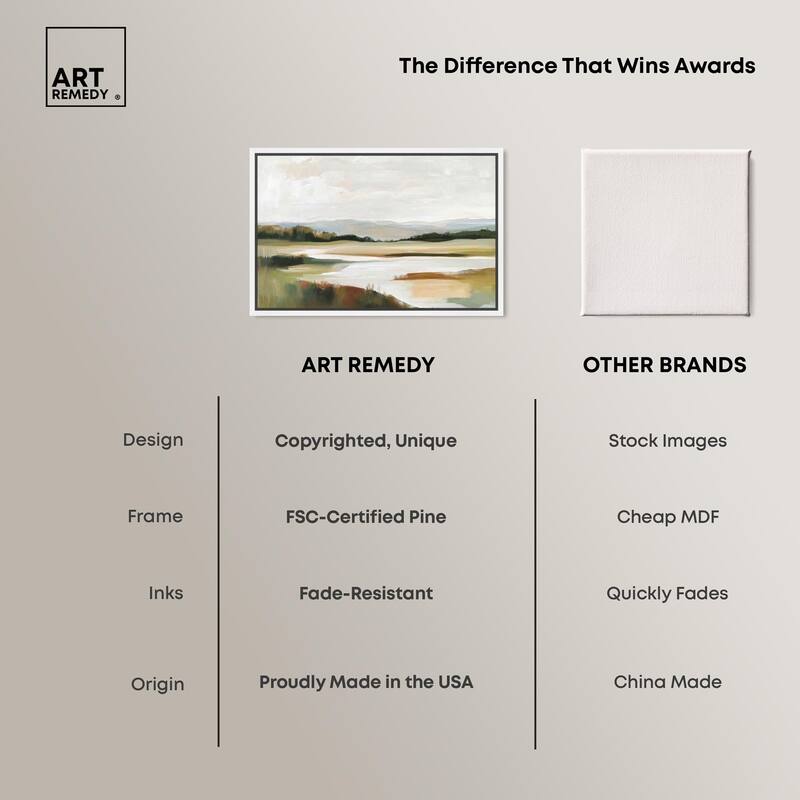 ART REMEDY ®

The Difference That Wins Awards

| | ART REMEDY | OTHER BRANDS |
|---|---|---|
| Design | Copyrighted, Unique | Stock Images |
| Frame | FSC-Certified Pine | Cheap MDF |
| Inks | Fade-Resistant | Quickly Fades |
| Origin | Proudly Made in the USA | China Made |